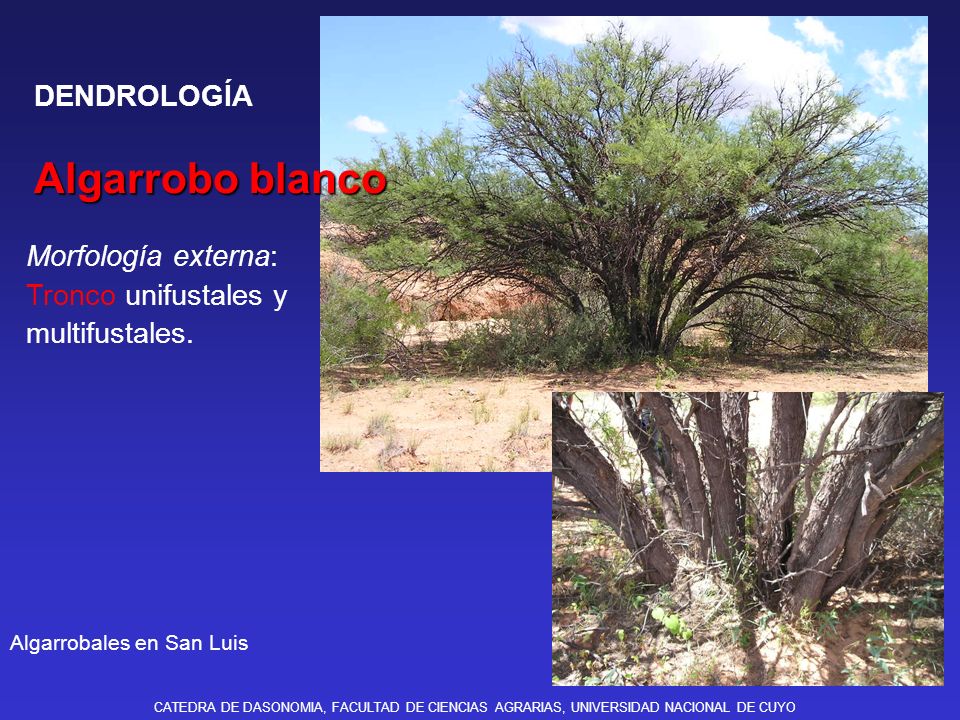 DENDROLOGÍA

Algarrobo blanco

Morfología externa: Tronco unifustales y multifustales.

Algarrobales en San Luis

CATEDRA DE DASONOMIA, FACULTAD DE CIENCIAS AGRARIAS, UNIVERSIDAD NACIONAL DE CUYO